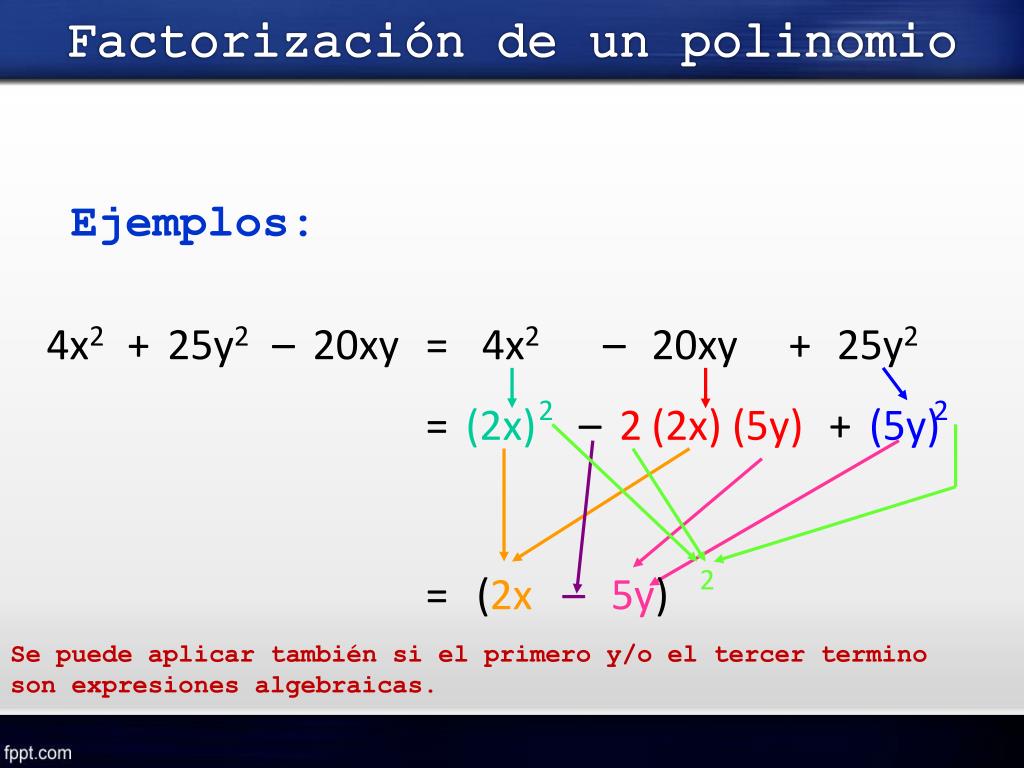 Factorización de un polinomio

Ejemplos:

$4x^2 + 25y^2 - 20xy = 4x^2 - 20xy + 25y^2$

$= (2x)^2 - 2(2x)(5y) + (5y)^2$

$= (2x - 5y)^2$

Se puede aplicar también si el primero y/o el tercer termino son expresiones algebraicas.

fppt.com